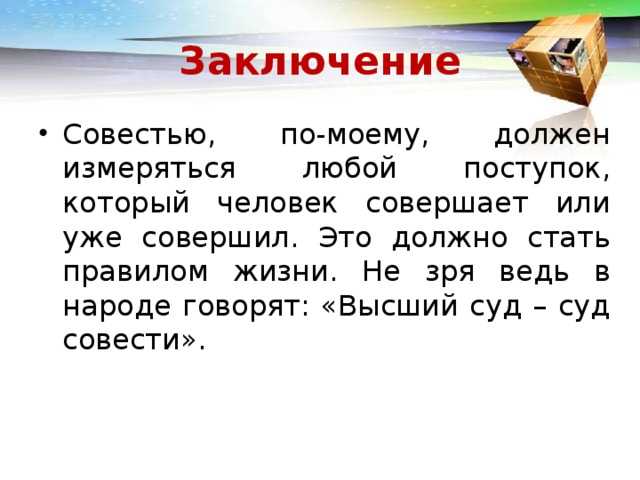 Заключение

• Совестью, по-моему, должен измеряться любой поступок, который человек совершает или уже совершил. Это должно стать правилом жизни. Не зря ведь в народе говорят: «Высший суд – суд совести».